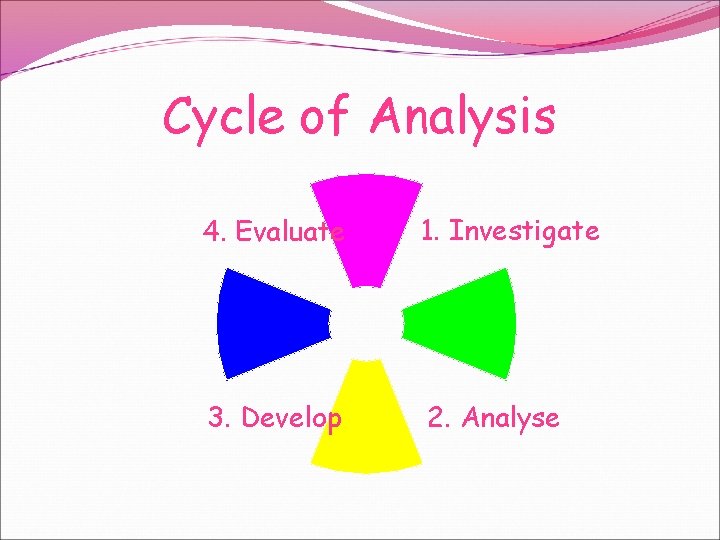 Cycle of Analysis

4. Evaluate

1. Investigate

3. Develop

2. Analyse